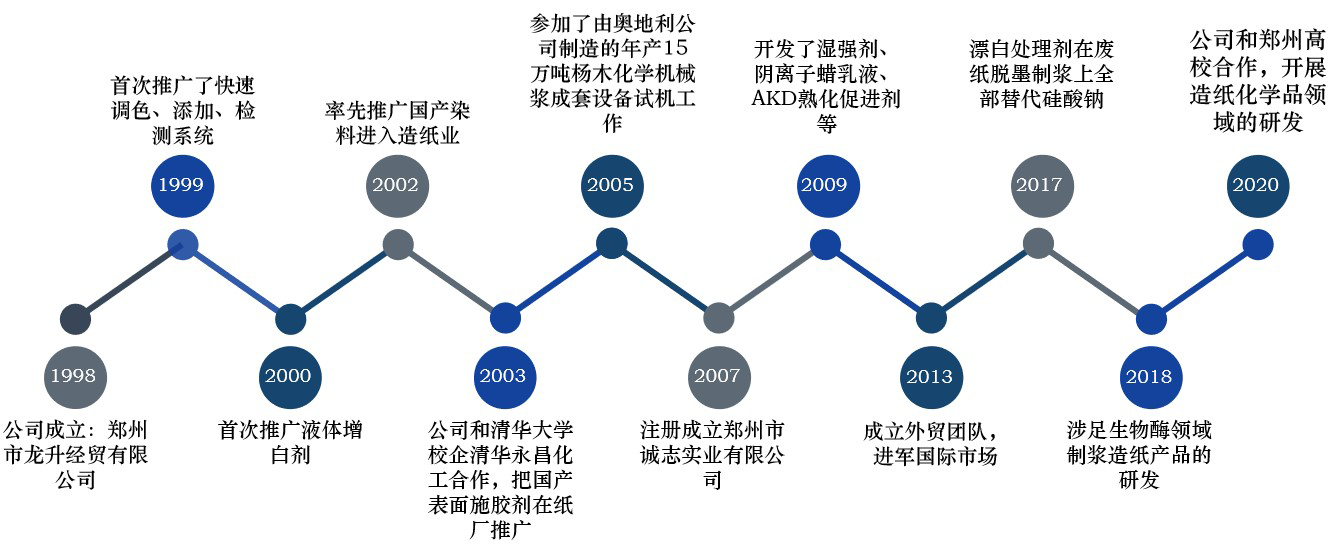 1998

公司成立：郑州市龙升经贸有限公司

首次推广了快速调色、添加、检测系统

1999

2000

首次推广液体增白剂

率先推广国产染料进入造纸业

2002

2003

公司和清华大学校企清华永昌化工合作，把国产表面施胶剂在纸厂推广

参加了由奥地利公司制造的年产15万吨杨木化学机械浆成套设备试机工作

2005

2007

注册成立郑州市诚志实业有限公司

开发了湿强剂、阴离子蜡乳液、AKD熟化促进剂等

2009

2013

成立外贸团队，进军国际市场

漂白处理剂在废纸脱墨制浆上全部替代硅酸钠

2017

2018

涉足生物酶领域制浆造纸产品的研发

公司和郑州高校合作，开展造纸化学品领域的研发

2020